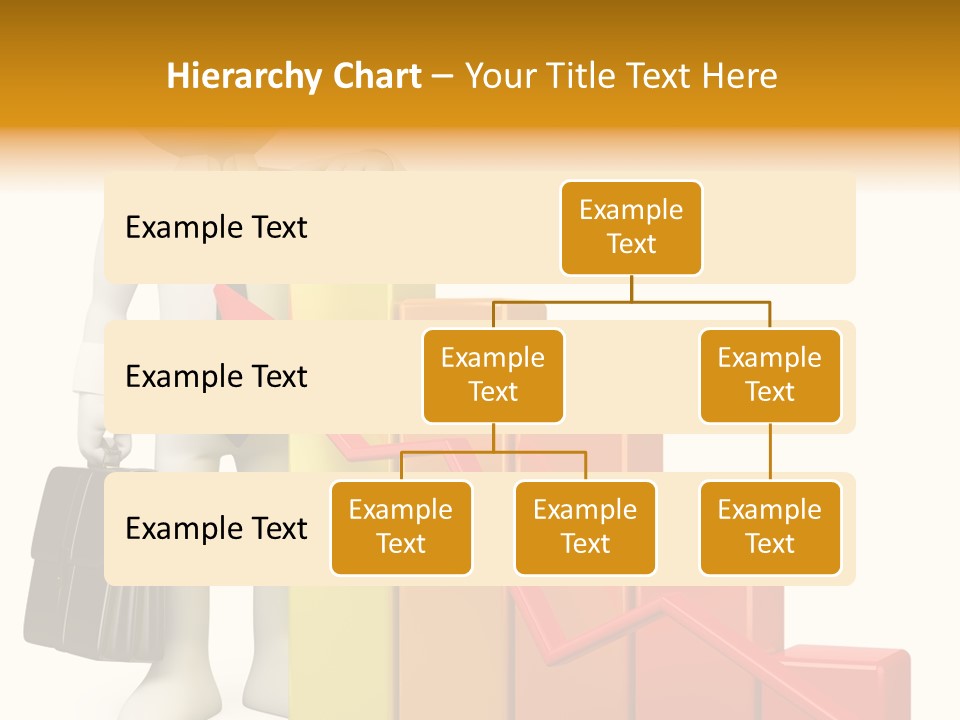 Hierarchy Chart – Your Title Text Here

Example Text

Example Text

Example Text

Example Text

Example Text

Example Text

Example Text

Example Text

Example Text